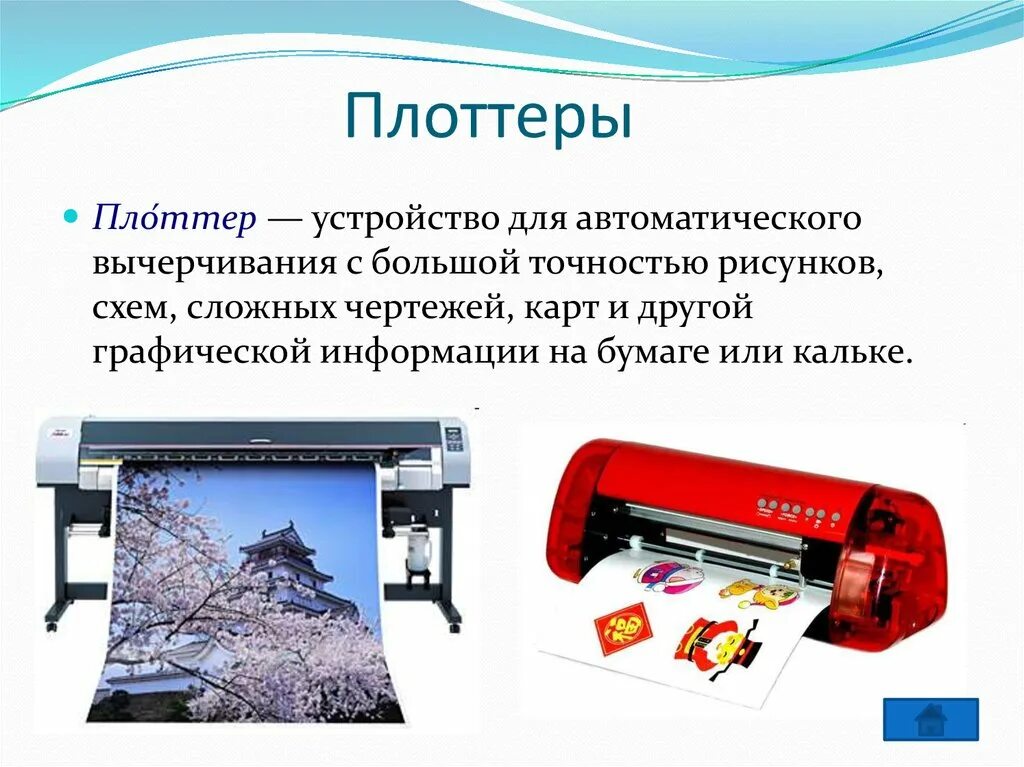 Плоттеры

Пло́ттер — устройство для автоматического вычерчивания с большой точностью рисунков, схем, сложных чертежей, карт и другой графической информации на бумаге или кальке.